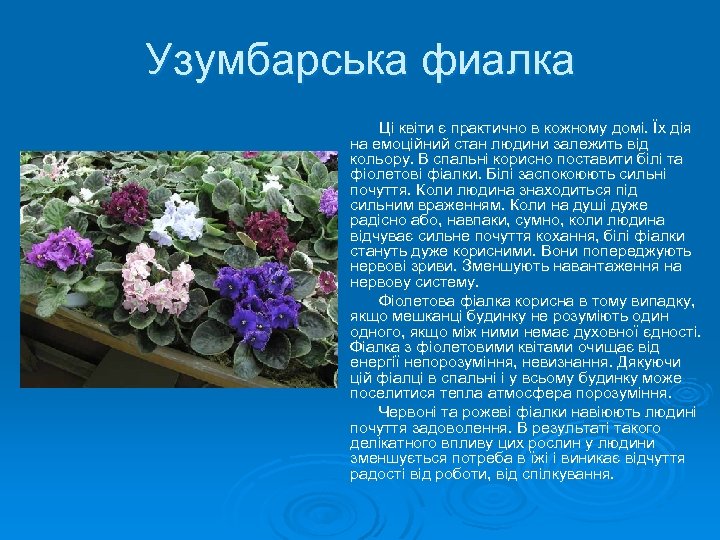 Узумбарська фиалка

Ці квіти є практично в кожному домі. Їх дія на емоційний стан людини залежить від кольору. В спальні корисно поставити білі та фіолетові фіалки. Білі заспокоюють сильні почуття. Коли людина знаходиться під сильним враженням. Коли на душі дуже радісно або, навпаки, сумно, коли людина відчуває сильне почуття кохання, білі фіалки стануть дуже корисними. Вони попереджують нервові зриви. Зменшують навантаження на нервову систему.

Фіолетова фіалка корисна в тому випадку, якщо мешканці будинку не розуміють один одного, якщо між ними немає духовної єдності. Фіалка з фіолетовими квітами очищає від енергії непорозуміння, невизнання. Дякуючи цій фіалці в спальні і у всьому будинку може поселитися тепла атмосфера порозуміння.

Червоні та рожеві фіалки навіюють людині почуття задоволення. В результаті такого делікатного впливу цих рослин у людини зменшується потреба в їжі і виникає відчуття радості від роботи, від спілкування.